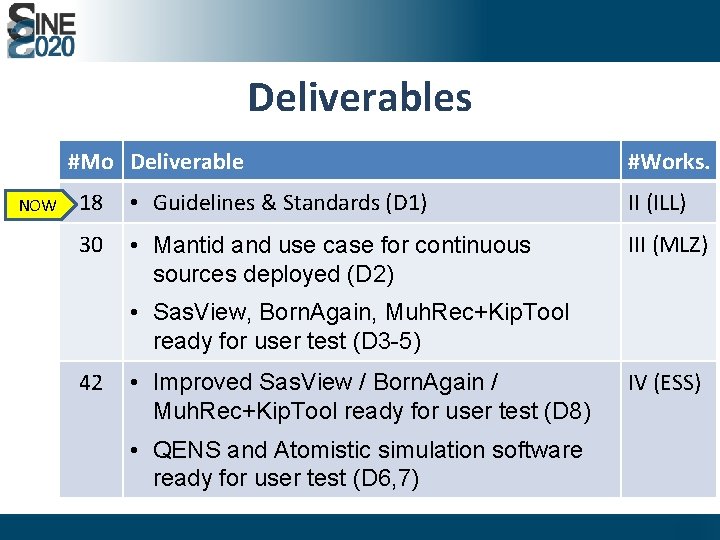 SINE 2020

Deliverables

NOW

| #Mo | Deliverable | #Works. |
|---|---|---|
| 18 | • Guidelines & Standards (D1) | II (ILL) |
| 30 | • Mantid and use case for continuous sources deployed (D2) • SasView, BornAgain, MuhRec+KipTool ready for user test (D3-5) | III (MLZ) |
| 42 | • Improved SasView / BornAgain / MuhRec+KipTool ready for user test (D8) • QENS and Atomistic simulation software ready for user test (D6,7) | IV (ESS) |